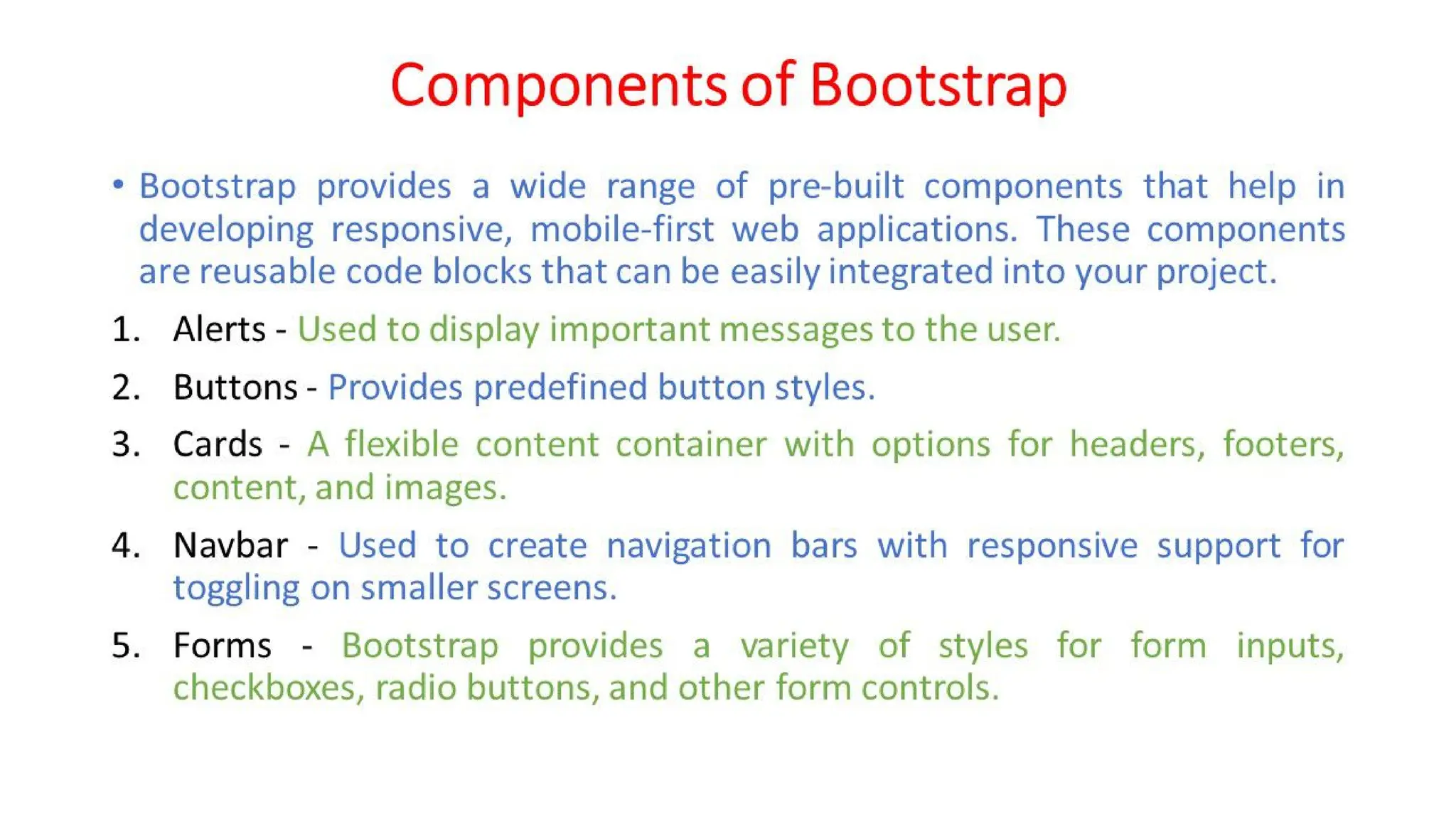 Components of Bootstrap

• Bootstrap provides a wide range of pre-built components that help in developing responsive, mobile-first web applications. These components are reusable code blocks that can be easily integrated into your project.

1. Alerts - Used to display important messages to the user.

2. Buttons - Provides predefined button styles.

3. Cards - A flexible content container with options for headers, footers, content, and images.

4. Navbar - Used to create navigation bars with responsive support for toggling on smaller screens.

5. Forms - Bootstrap provides a variety of styles for form inputs, checkboxes, radio buttons, and other form controls.